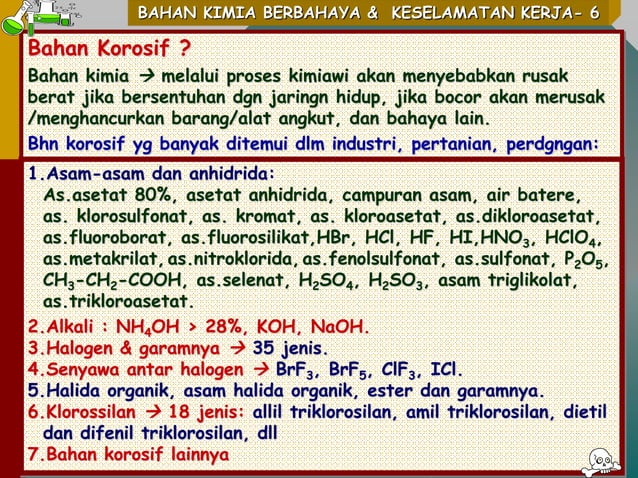 BAHAN KIMIA BERBAHAYA & KESELAMATAN KERJA- 6

Bahan Korosif ?

Bahan kimia → melalui proses kimiawi akan menyebabkan rusak berat jika bersentuhan dgn jaringn hidup, jika bocor akan merusak /menghancurkan barang/alat angkut, dan bahaya lain.

Bhn korosif yg banyak ditemui dlm industri, pertanian, perdgngan:

1.Asam-asam dan anhidrida:
As.asetat 80%, asetat anhidrida, campuran asam, air batere, as. klorosulfonat, as. kromat, as. kloroasetat, as.dikloroasetat, as.fluoroborat, as.fluorosilikat,HBr, HCl, HF, HI,$HNO_3$, $HClO_4$, as.metakrilat, as.nitroklorida, as.fenolsulfonat, as.sulfonat, $P_2O_5$, $CH_3$-$CH_2$-COOH, as.selenat, $H_2SO_4$, $H_2SO_3$, asam triglikolat, as.trikloroasetat.

2.Alkali : $NH_4OH$ > 28%, KOH, NaOH.

3.Halogen & garamnya → 35 jenis.

4.Senyawa antar halogen → $BrF_3$, $BrF_5$, $ClF_3$, ICl.

5.Halida organik, asam halida organik, ester dan garamnya.

6.Klorossilan → 18 jenis: allil triklorosilan, amil triklorosilan, dietil dan difenil triklorosilan, dll

7.Bahan korosif lainnya